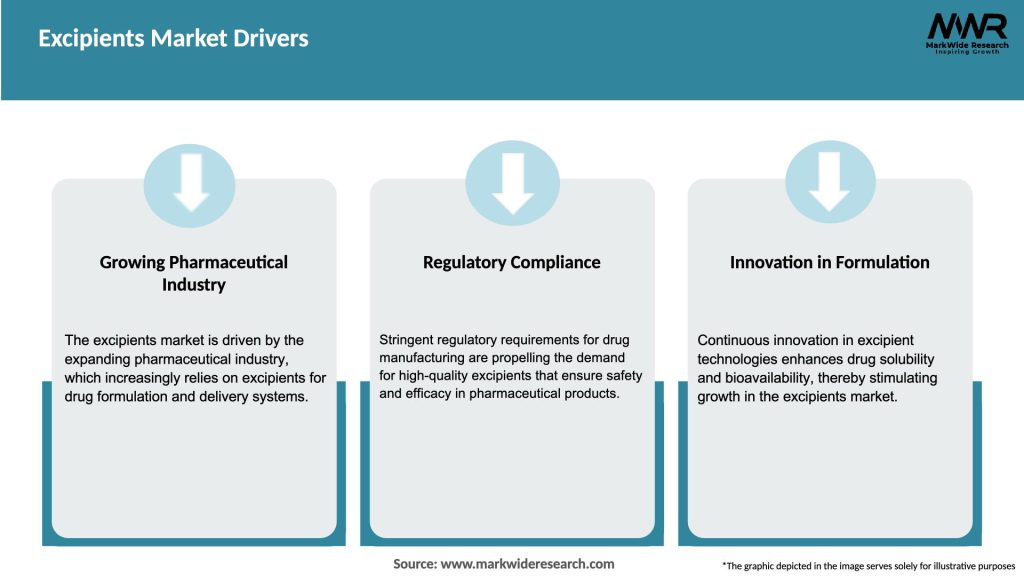 Excipients Market Drivers

MWR
MarkWide Research
Inspiring Growth

Growing Pharmaceutical Industry

The excipients market is driven by the expanding pharmaceutical industry, which increasingly relies on excipients for drug formulation and delivery systems.

Regulatory Compliance

Stringent regulatory requirements for drug manufacturing are propelling the demand for high-quality excipients that ensure safety and efficacy in pharmaceutical products.

Innovation in Formulation

Continuous innovation in excipient technologies enhances drug solubility and bioavailability, thereby stimulating growth in the excipients market.

Source: www.markwideresearch.com

*The graphic depicted in the image serves solely for illustrative purposes